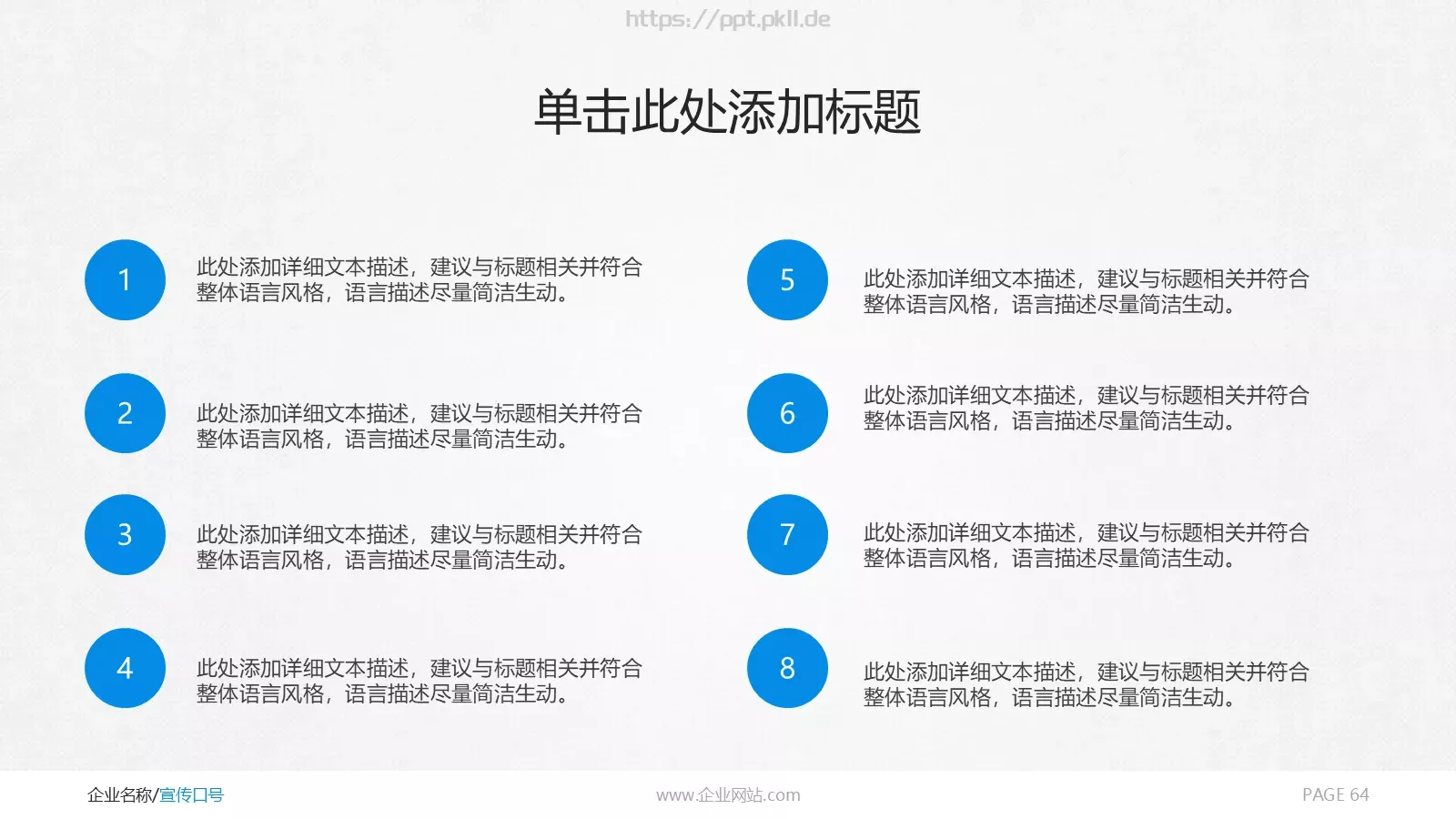 https://ppt.pkll.de

单击此处添加标题

1

此处添加详细文本描述，建议与标题相关并符合整体语言风格，语言描述尽量简洁生动。

2

此处添加详细文本描述，建议与标题相关并符合整体语言风格，语言描述尽量简洁生动。

3

此处添加详细文本描述，建议与标题相关并符合整体语言风格，语言描述尽量简洁生动。

4

此处添加详细文本描述，建议与标题相关并符合整体语言风格，语言描述尽量简洁生动。

5

此处添加详细文本描述，建议与标题相关并符合整体语言风格，语言描述尽量简洁生动。

6

此处添加详细文本描述，建议与标题相关并符合整体语言风格，语言描述尽量简洁生动。

7

此处添加详细文本描述，建议与标题相关并符合整体语言风格，语言描述尽量简洁生动。

8

此处添加详细文本描述，建议与标题相关并符合整体语言风格，语言描述尽量简洁生动。

企业名称/宣传口号

www.企业网站.com

PAGE 64